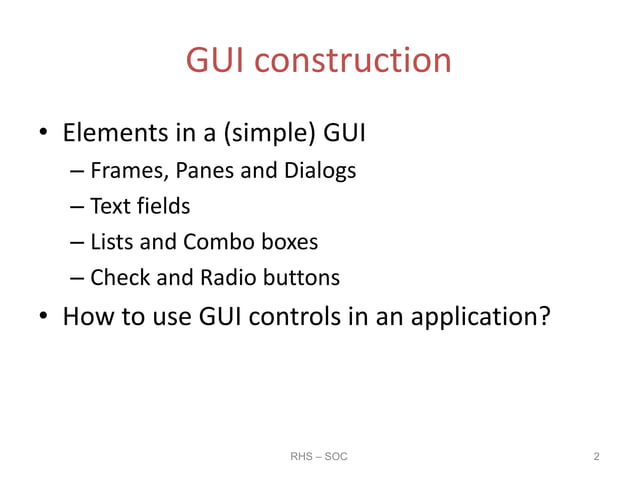 GUI construction

• Elements in a (simple) GUI
– Frames, Panes and Dialogs
– Text fields
– Lists and Combo boxes
– Check and Radio buttons
• How to use GUI controls in an application?

RHS – SOC

2